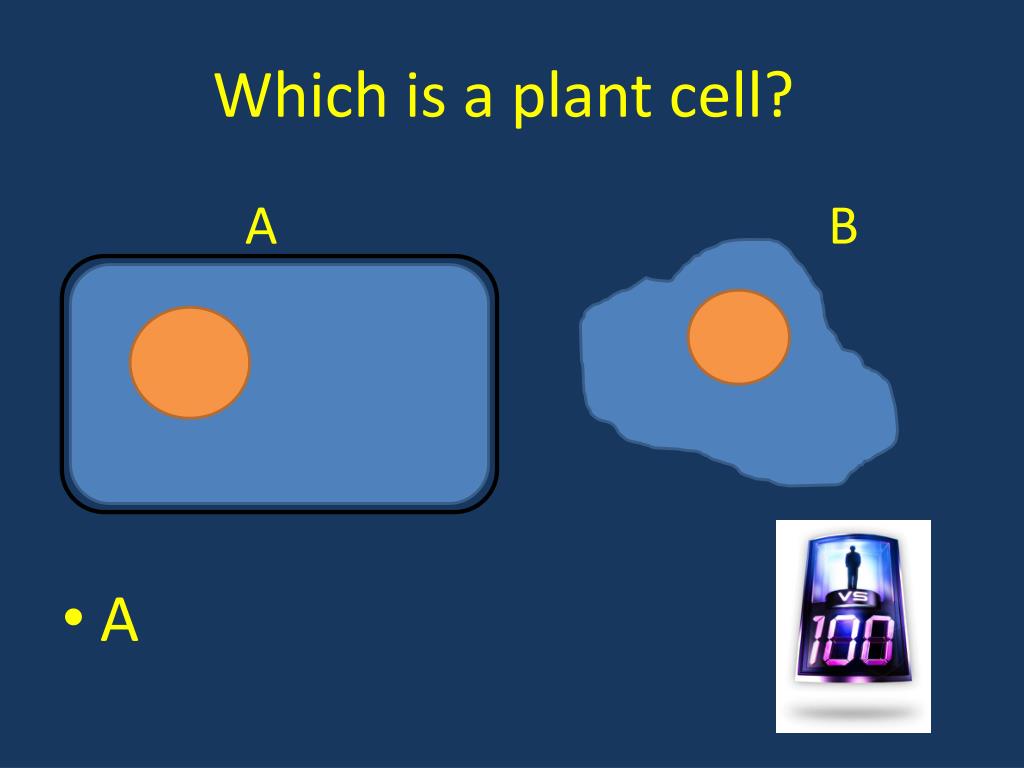 Which is a plant cell?

A

B

• A

VS
100